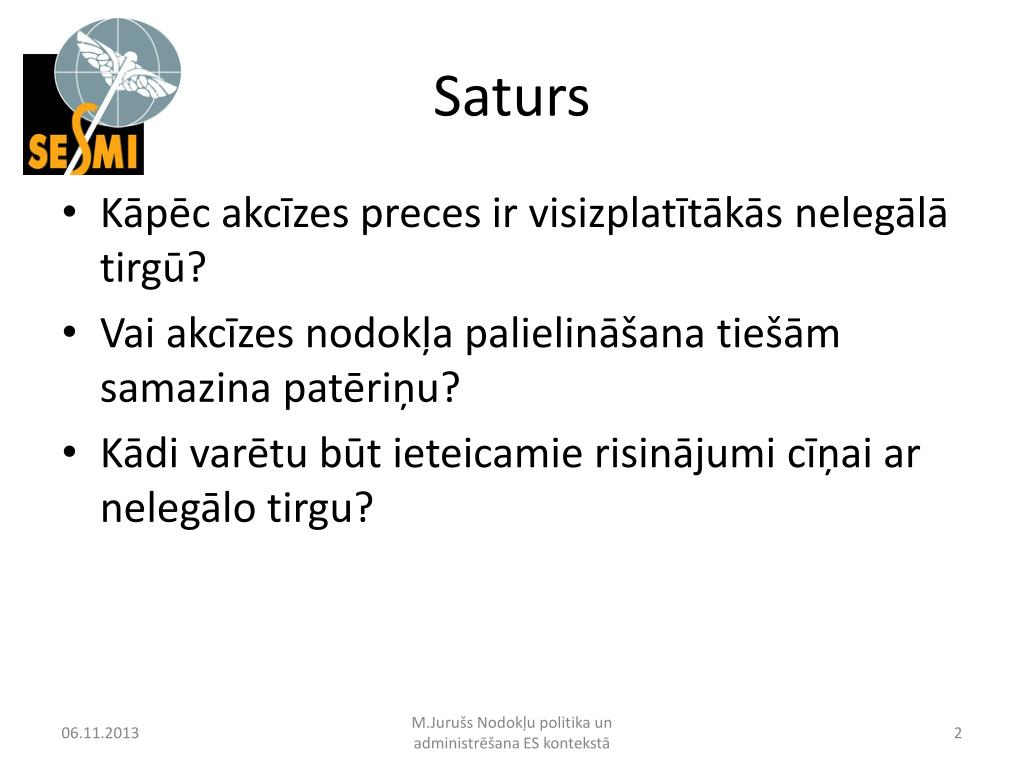 SESMI

Saturs

• Kāpēc akcīzes preces ir visizplatītākās nelegālā tirgū?
• Vai akcīzes nodokļa palielināšana tiešām samazina patēriņu?
• Kādi varētu būt ieteicamie risinājumi cīņai ar nelegālo tirgu?

06.11.2013

M.Jurušs Nodokļu politika un administrēšana ES kontekstā

2